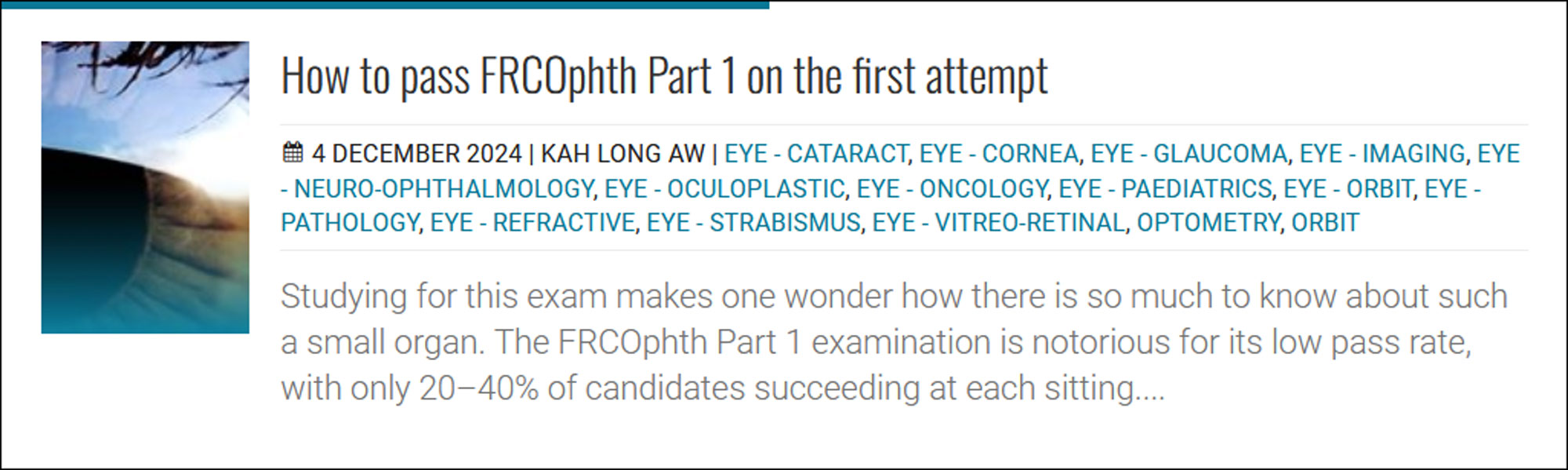 How to pass FRCOphth Part 1 on the first attempt

4 DECEMBER 2024 | KAH LONG AW | EYE - CATARACT, EYE - CORNEA, EYE - GLAUCOMA, EYE - IMAGING, EYE - NEURO-OPHTHALMOLOGY, EYE - OCULOPLASTIC, EYE - ONCOLOGY, EYE - PAEDIATRICS, EYE - ORBIT, EYE - PATHOLOGY, EYE - REFRACTIVE, EYE - STRABISMUS, EYE - VITREO-RETINAL, OPTOMETRY, ORBIT

Studying for this exam makes one wonder how there is so much to know about such a small organ. The FRCOphth Part 1 examination is notorious for its low pass rate, with only 20–40% of candidates succeeding at each sitting....